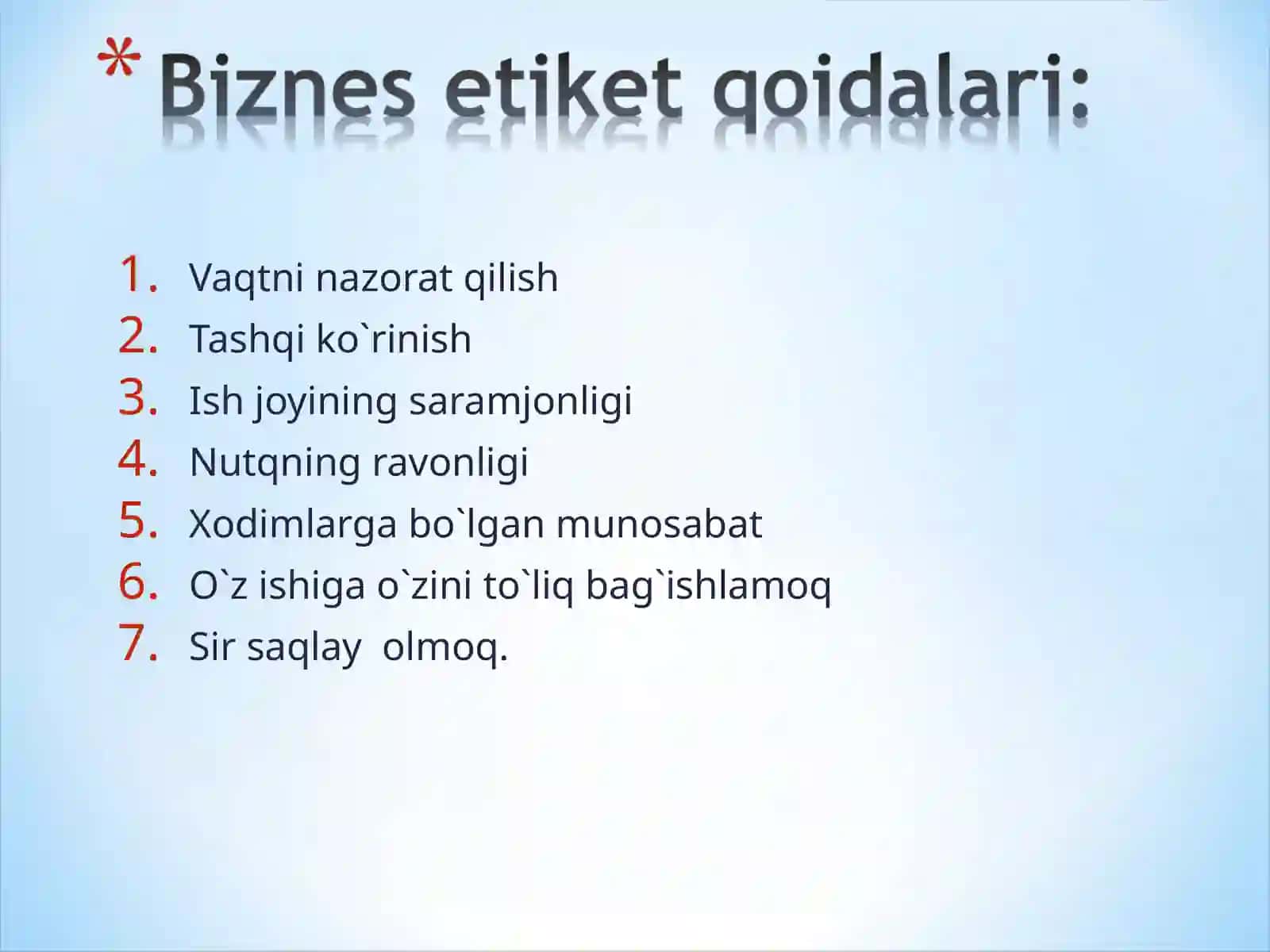 * Biznes etiket qoidalari:

1. Vaqtni nazorat qilish
2. Tashqi ko`rinish
3. Ish joyining saramjonligi
4. Nutqning ravonligi
5. Xodimlarga bo`lgan munosabat
6. O`z ishiga o`zini to`liq bag`ishlamoq
7. Sir saqlay  olmoq.